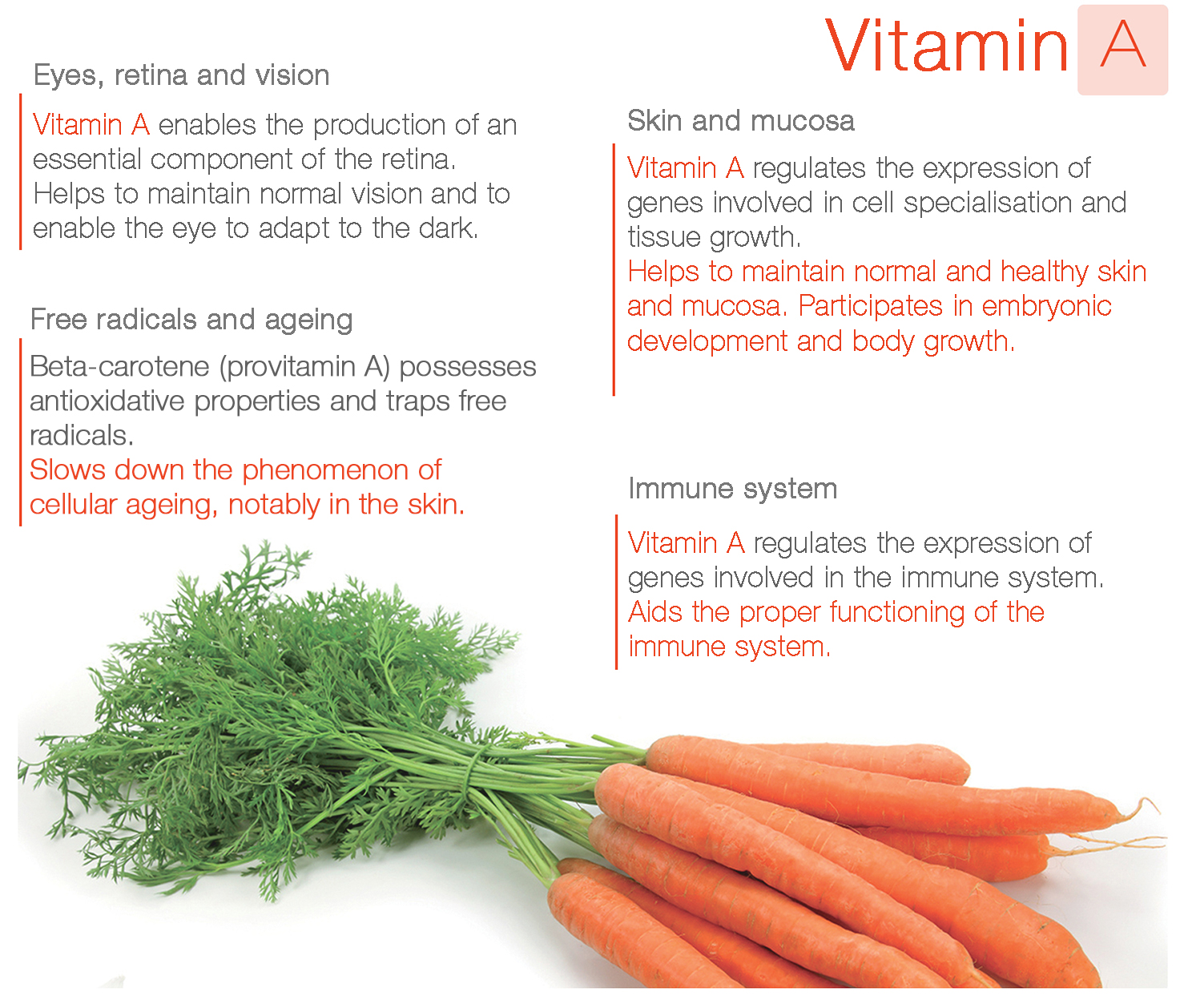 Vitamin A

Eyes, retina and vision

Vitamin A enables the production of an essential component of the retina. Helps to maintain normal vision and to enable the eye to adapt to the dark.

Free radicals and ageing

Beta-carotene (provitamin A) possesses antioxidative properties and traps free radicals.
Slows down the phenomenon of cellular ageing, notably in the skin.

Skin and mucosa

Vitamin A regulates the expression of genes involved in cell specialisation and tissue growth.
Helps to maintain normal and healthy skin and mucosa. Participates in embryonic development and body growth.

Immune system

Vitamin A regulates the expression of genes involved in the immune system.
Aids the proper functioning of the immune system.